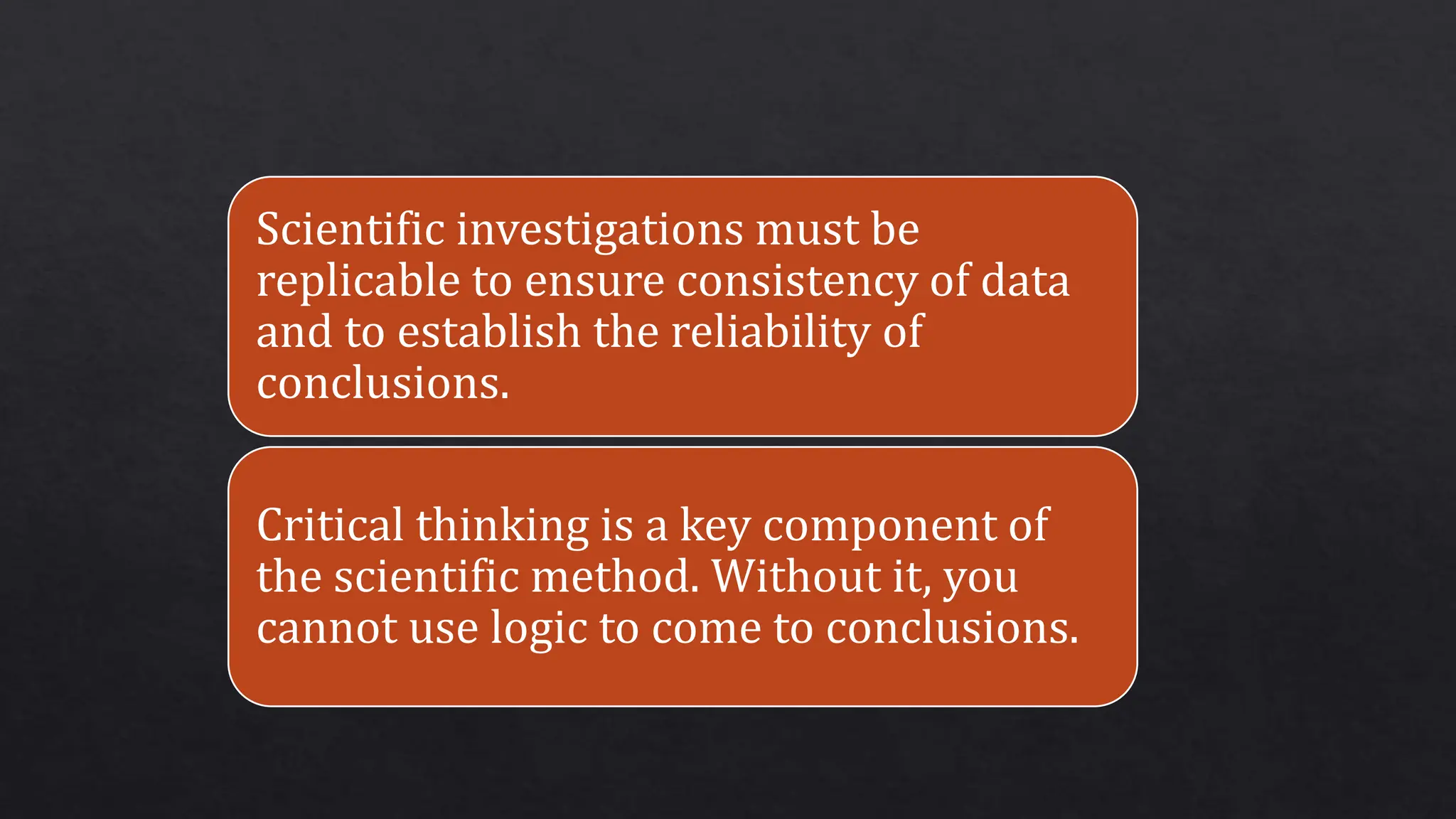 Scientific investigations must be replicable to ensure consistency of data and to establish the reliability of conclusions.

Critical thinking is a key component of the scientific method. Without it, you cannot use logic to come to conclusions.